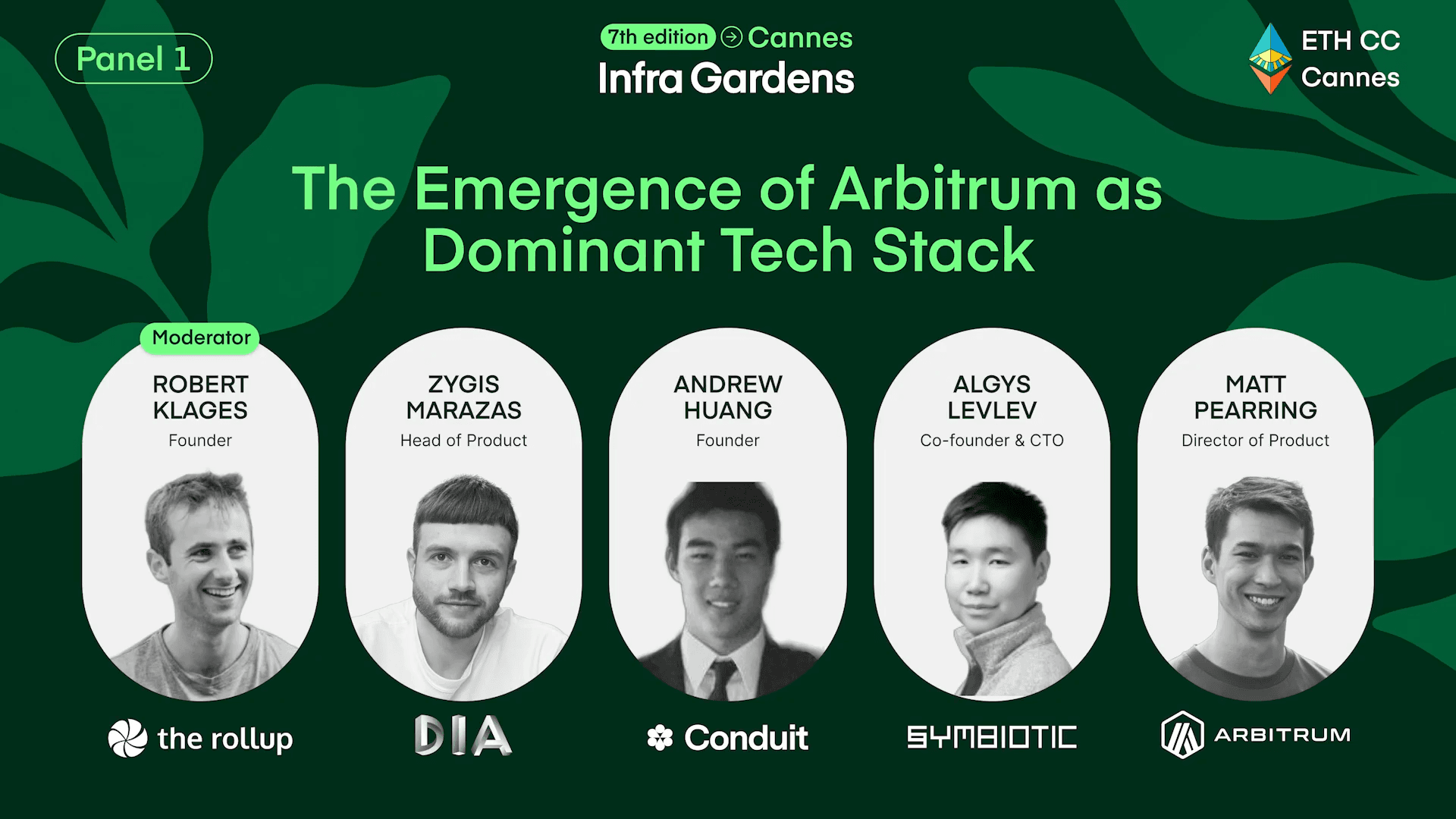 Panel 1

7th edition Cannes
Infra Gardens

ETH CC
Cannes

The Emergence of Arbitrum as Dominant Tech Stack

Moderator
ROBERT
KLAGES
Founder
the rollup

ZYGIS
MARAZAS
Head of Product
DIA

ANDREW
HUANG
Founder
Conduit

ALGYS
LEVLEV
Co-founder & CTO
SYMBIOTIC

MATT
PEARRING
Director of Product
ARBITRUM